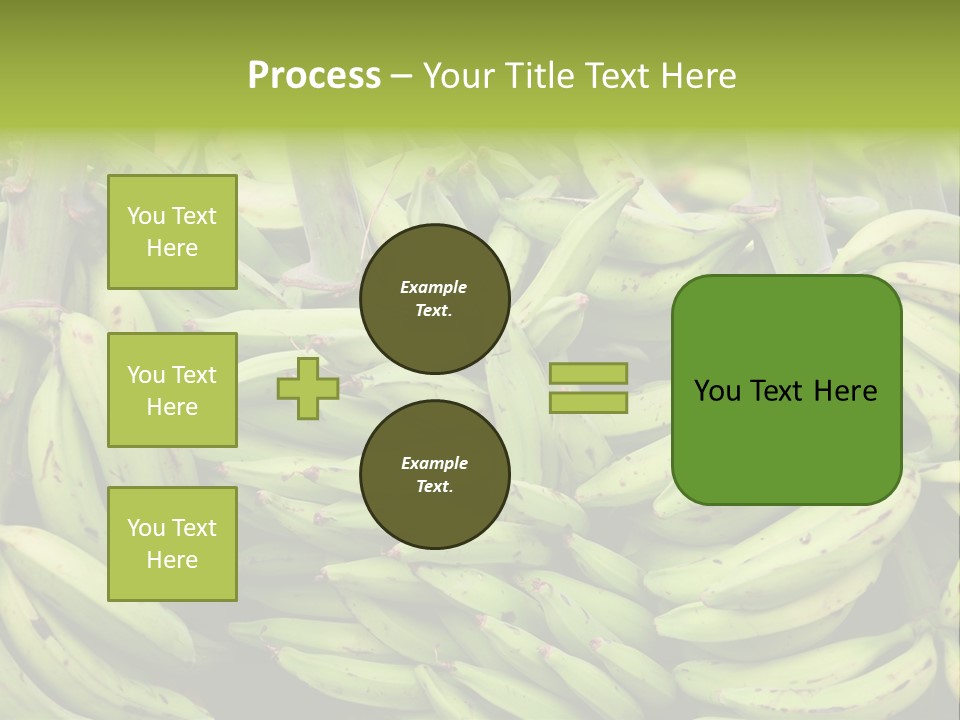 Process – Your Title Text Here

You Text Here

You Text Here

You Text Here

Example Text.

Example Text.

You Text Here